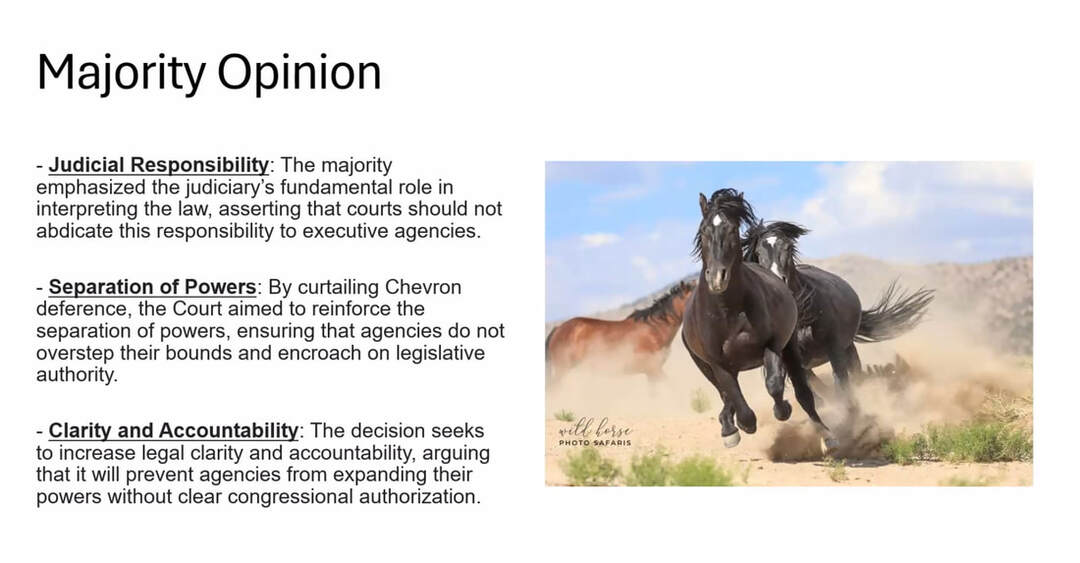 Majority Opinion

- Judicial Responsibility: The majority emphasized the judiciary's fundamental role in interpreting the law, asserting that courts should not abdicate this responsibility to executive agencies.

- Separation of Powers: By curtailing Chevron deference, the Court aimed to reinforce the separation of powers, ensuring that agencies do not overstep their bounds and encroach on legislative authority.

- Clarity and Accountability: The decision seeks to increase legal clarity and accountability, arguing that it will prevent agencies from expanding their powers without clear congressional authorization.

wild horse
PHOTO SAFARIS